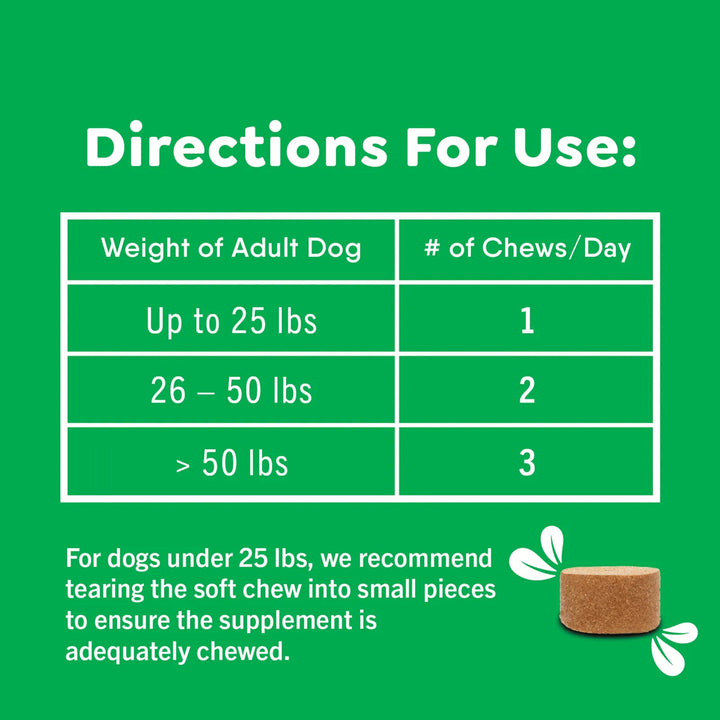 Directions For Use:

| Weight of Adult Dog | # of Chews/Day |
|---|---|
| Up to 25 lbs | 1 |
| 26 – 50 lbs | 2 |
| > 50 lbs | 3 |

For dogs under 25 lbs, we recommend tearing the soft chew into small pieces to ensure the supplement is adequately chewed.